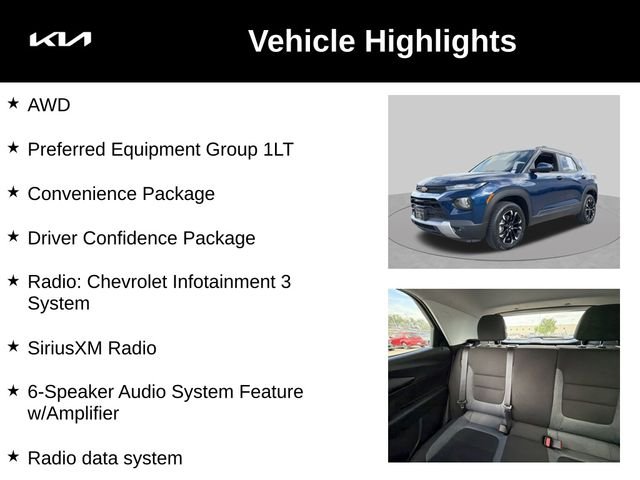 KIA

Vehicle Highlights

★ AWD

★ Preferred Equipment Group 1LT

★ Convenience Package

★ Driver Confidence Package

★ Radio: Chevrolet Infotainment 3 System

★ SiriusXM Radio

★ 6-Speaker Audio System Feature w/Amplifier

★ Radio data system